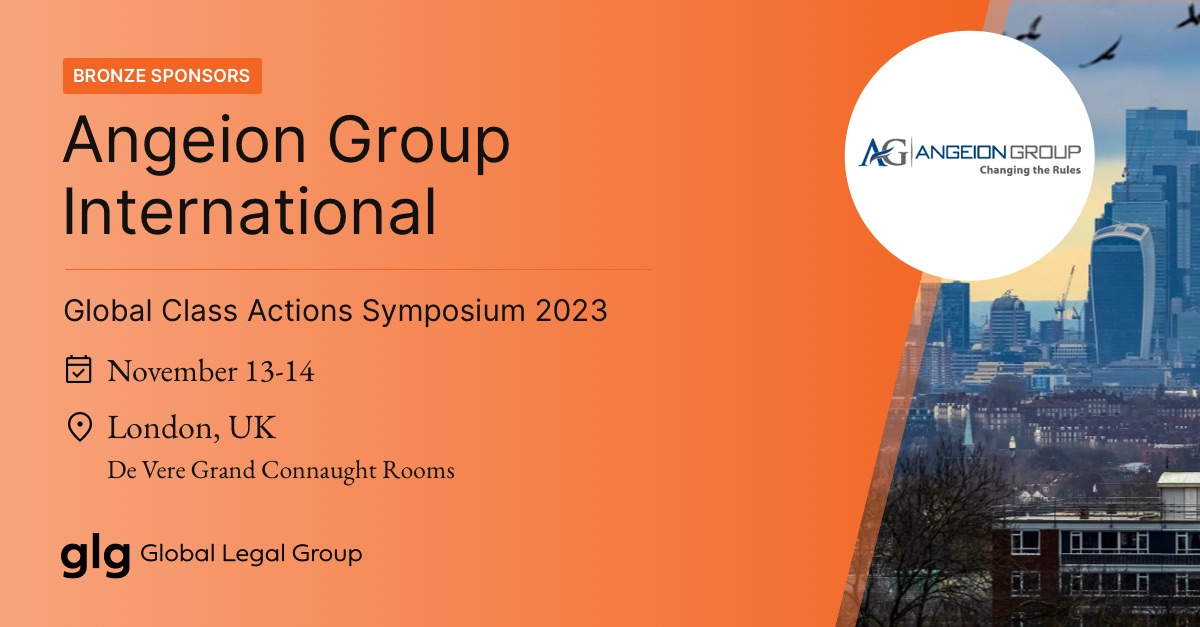 BRONZE SPONSORS

Angeion Group International

Global Class Actions Symposium 2023

November 13-14

London, UK
De Vere Grand Connaught Rooms

glg Global Legal Group

AG ANGEION GROUP
Changing the Rules